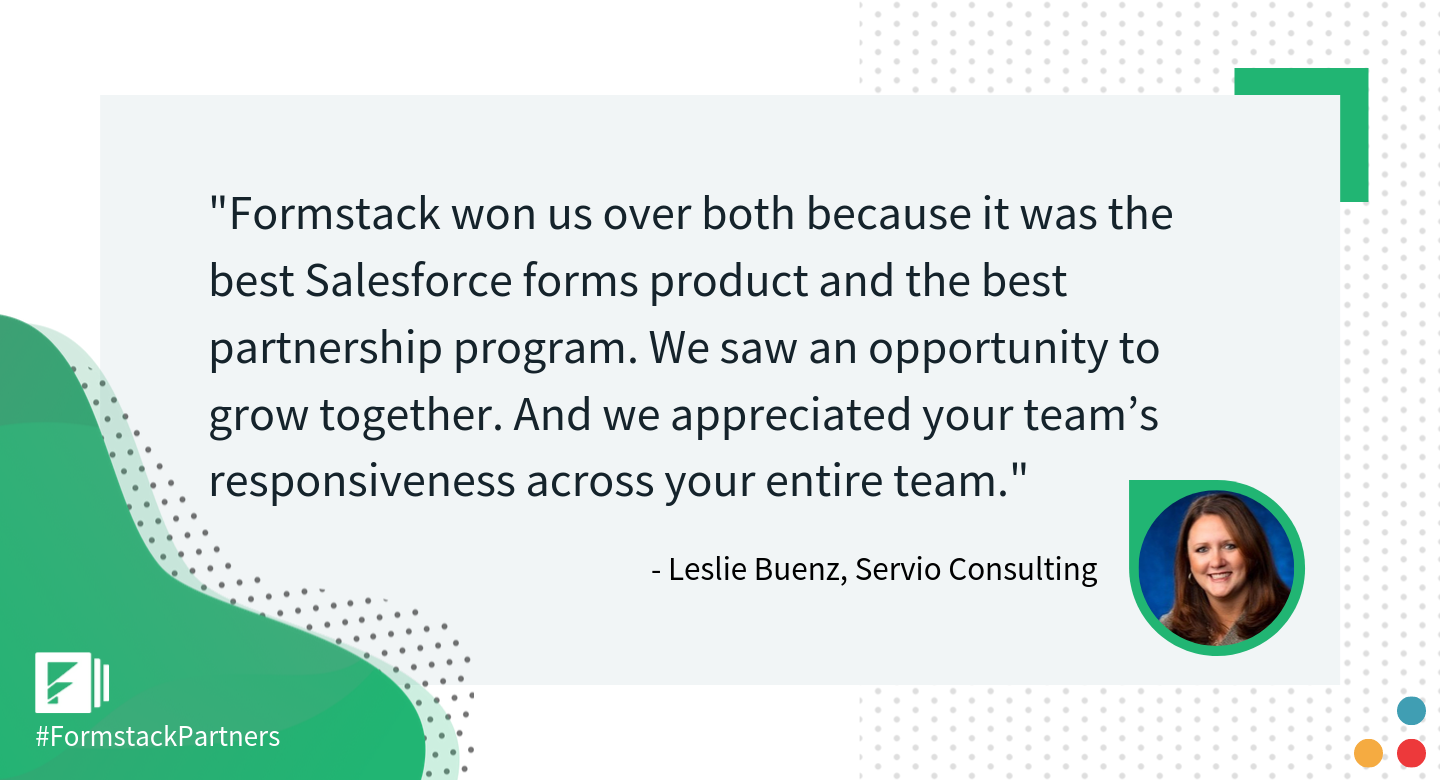 "Formstack won us over both because it was the best Salesforce forms product and the best partnership program. We saw an opportunity to grow together. And we appreciated your team’s responsiveness across your entire team."

- Leslie Buenz, Servio Consulting

#FormstackPartners